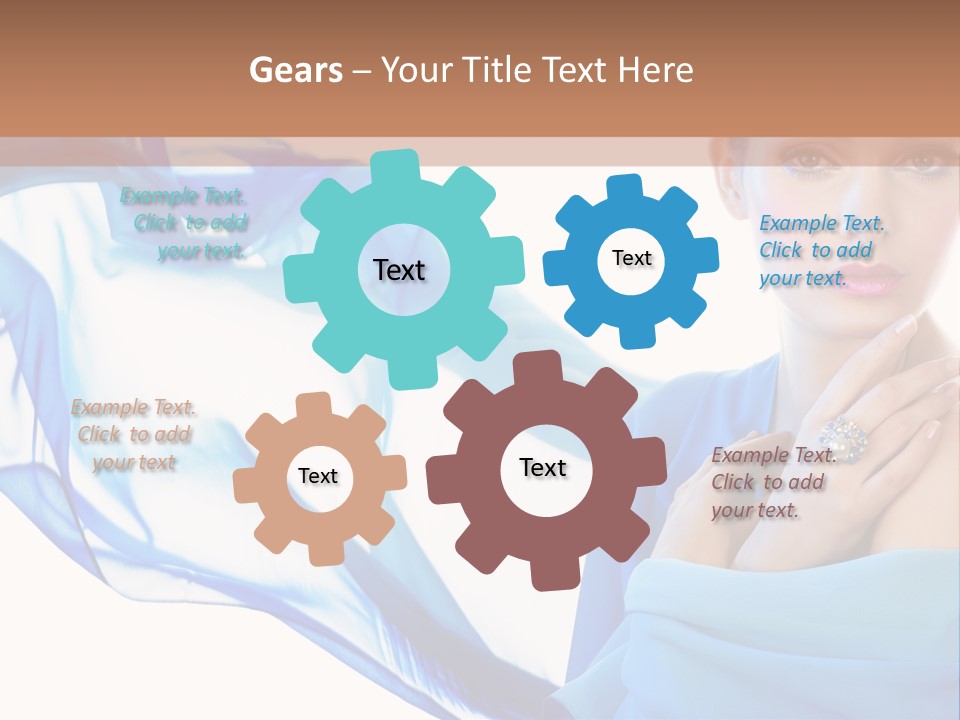 Gears – Your Title Text Here

Example Text. Click to add your text.

Text

Text

Example Text. Click to add your text.

Example Text. Click to add your text

Text

Text

Example Text. Click to add your text.